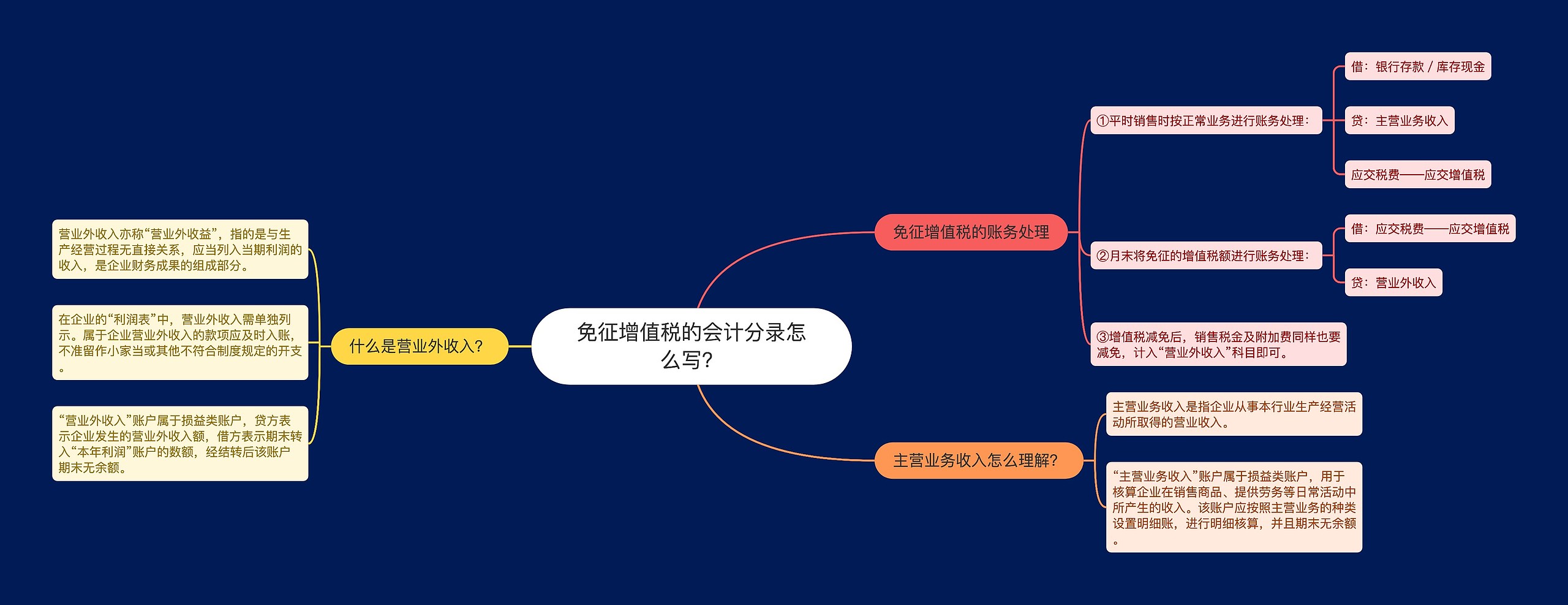 免征增值税的会计分录怎么写？

免征增值税的账务处理

①平时销售时按正常业务进行账务处理：

借：银行存款 / 库存现金

贷：主营业务收入

应交税费——应交增值税

②月末将免征的增值税额进行账务处理：

借：应交税费——应交增值税

贷：营业外收入

③增值税减免后，销售税金及附加费同样也要减免，计入“营业外收入”科目即可。

主营业务收入怎么理解？

主营业务收入是指企业从事本行业生产经营活动所取得的营业收入。

“主营业务收入”账户属于损益类账户，用于核算企业在销售商品、提供劳务等日常活动中所产生的收入。该账户应按照主营业务的种类设置明细账，进行明细核算，并且期末无余额。

什么是营业外收入？

营业外收入亦称“营业外收益”，指的是与生产经营过程无直接关系，应当列入当期利润的收入，是企业财务成果的组成部分。

在企业的“利润表”中，营业外收入需单独列示。属于企业营业外收入的款项应及时入账，不准留作小家当或其他不符合制度规定的开支。

“营业外收入”账户属于损益类账户，贷方表示企业发生的营业外收入额，借方表示期末转入“本年利润”账户的数额，经结转后该账户期末无余额。